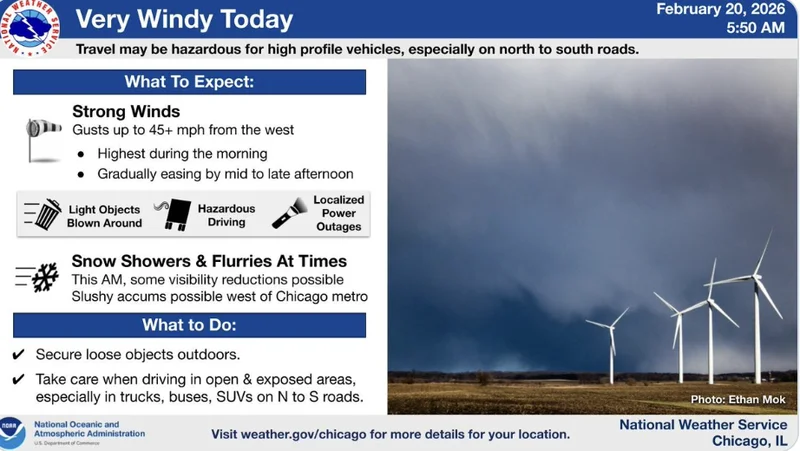 NATIONAL WEATHER SERVICE

Very Windy Today

February 20, 2026
5:50 AM

Travel may be hazardous for high profile vehicles, especially on north to south roads.

What To Expect:

Strong Winds
Gusts up to 45+ mph from the west
● Highest during the morning
● Gradually easing by mid to late afternoon

Light Objects Blown Around
Hazardous Driving
Localized Power Outages

Snow Showers & Flurries At Times
This AM, some visibility reductions possible
Slushy accums possible west of Chicago metro

What to Do:

✔ Secure loose objects outdoors.
✔ Take care when driving in open & exposed areas, especially in trucks, buses, SUVs on N to S roads.

Photo: Ethan Mok

NOAA
National Oceanic and Atmospheric Administration
U.S. Department of Commerce

Visit weather.gov/chicago for more details for your location.

National Weather Service
Chicago, IL